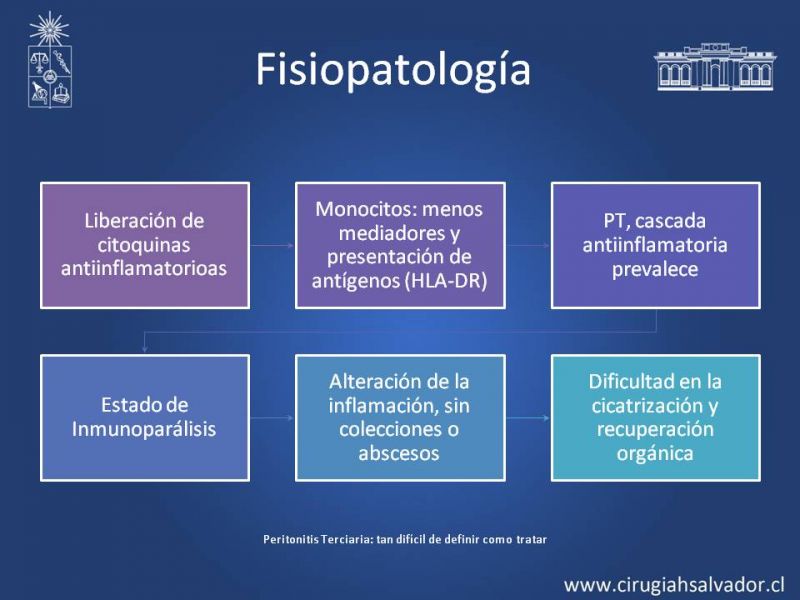 Fisiopatología

Liberación de citoquinas antiinflamatorioas

Monocitos: menos mediadores y presentación de antígenos (HLA-DR)

PT, cascada antiinflamatoria prevalece

Estado de Inmunoparálisis

Alteración de la inflamación, sin colecciones o abscesos

Dificultad en la cicatrización y recuperación orgánica

Peritonitis Terciaria: tan dificil de definir como tratar

www.cirugiahsalvador.cl